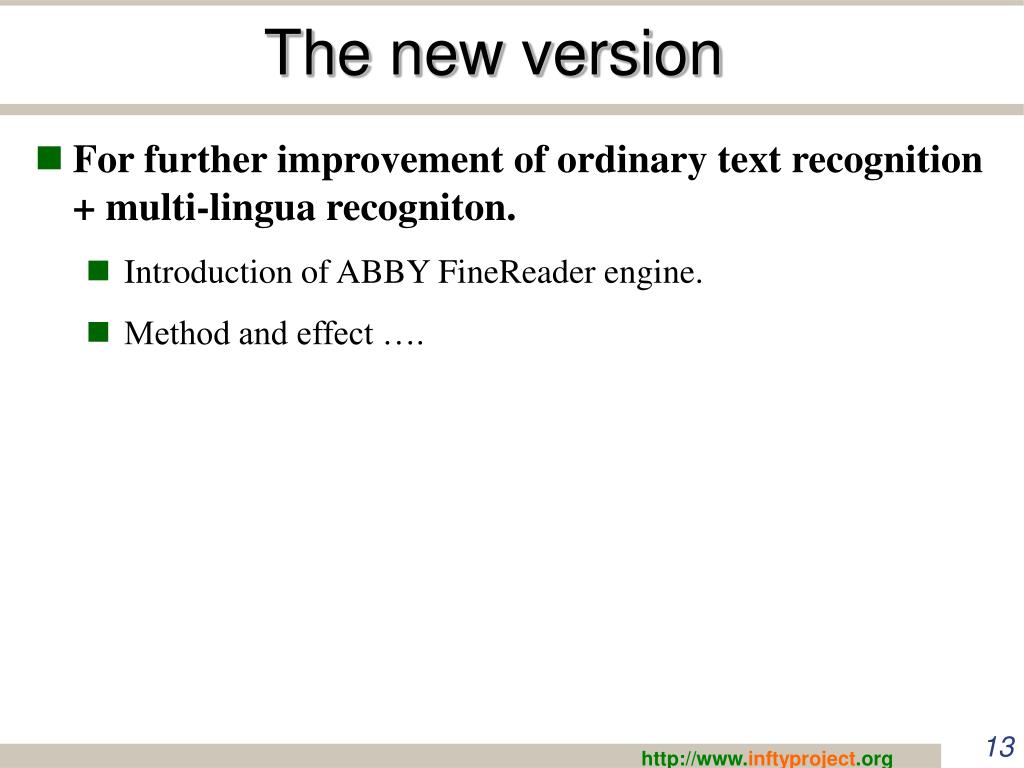 The new version

For further improvement of ordinary text recognition + multi-lingua recogniton.

Introduction of ABBY FineReader engine.

Method and effect ….

http://www.inftyproject.org

13